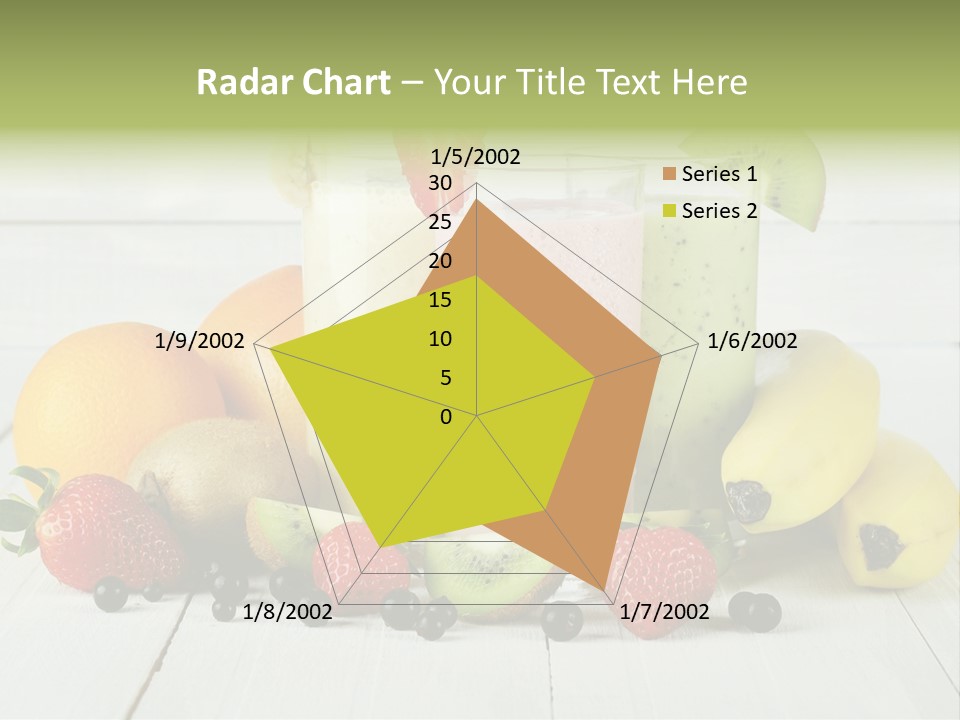 Radar Chart – Your Title Text Here

1/5/2002
30
25
20
15
10
5
0
1/6/2002
1/7/2002
1/8/2002
1/9/2002

Series 1
Series 2